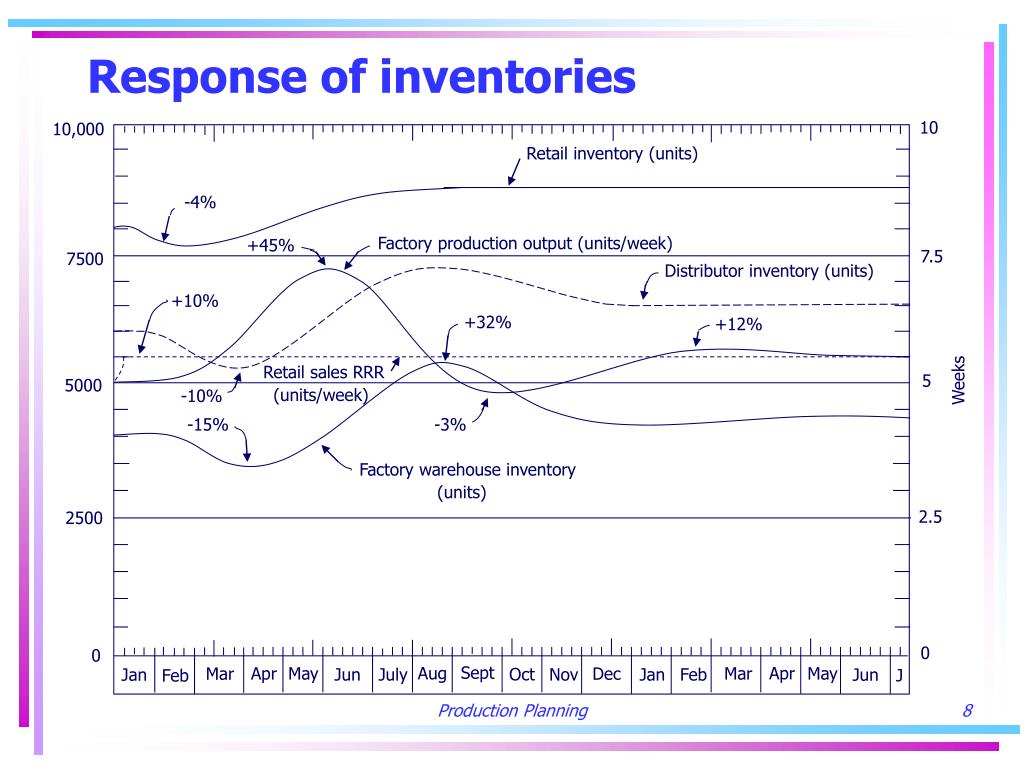 Response of inventories

10,000
7500
5000
2500
0

10
7.5
5
2.5
0
Weeks

Retail inventory (units)
-4%
+45%
Factory production output (units/week)
Distributor inventory (units)
+10%
+32%
+12%
Retail sales RRR (units/week)
-10%
-15%
-3%
Factory warehouse inventory (units)

Jan Feb Mar Apr May Jun July Aug Sept Oct Nov Dec Jan Feb Mar Apr May Jun J

Production Planning
8